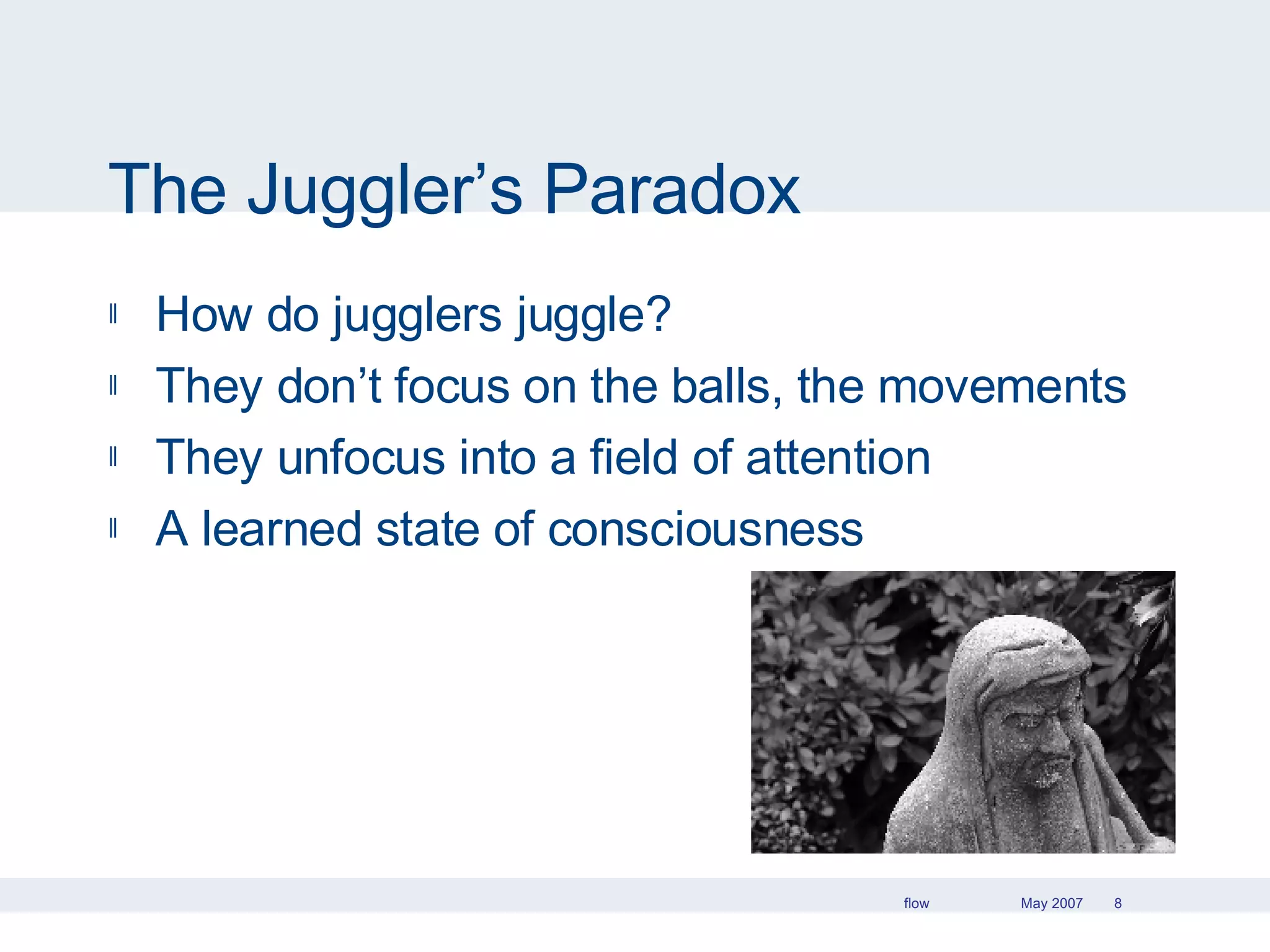 The Juggler’s Paradox

- How do jugglers juggle?
- They don’t focus on the balls, the movements
- They unfocus into a field of attention
- A learned state of consciousness

flow May 2007 8